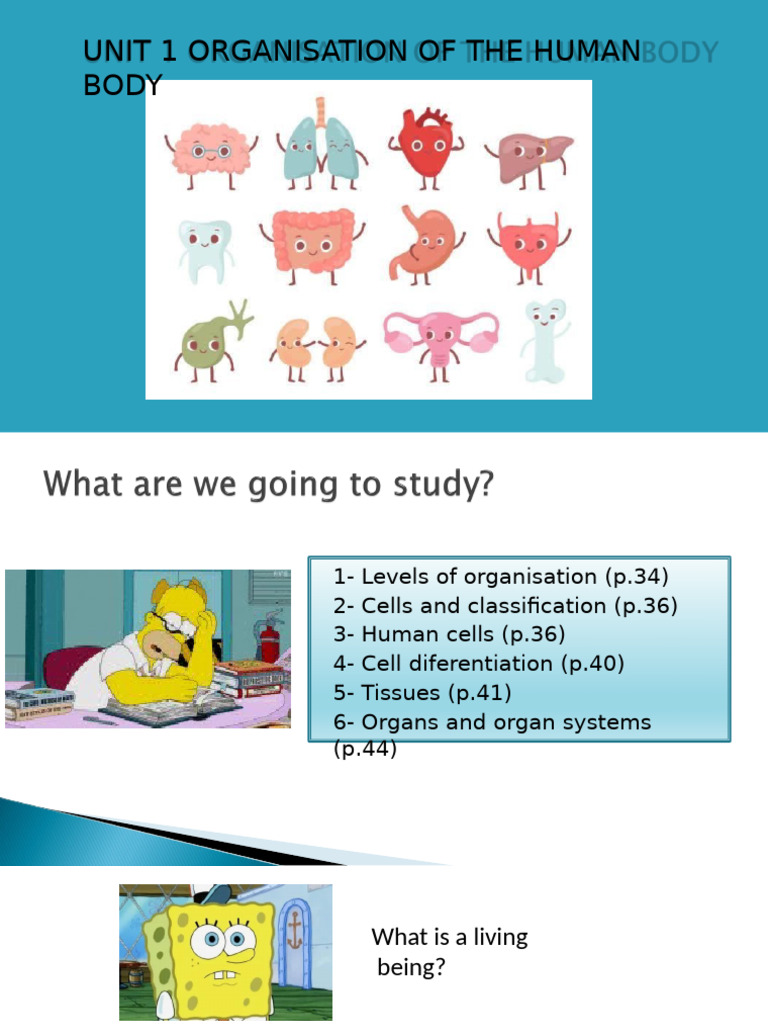 UNIT 1 ORGANISATION OF THE HUMAN BODY

What are we going to study?

1- Levels of organisation (p.34)
2- Cells and classification (p.36)
3- Human cells (p.36)
4- Cell diferentiation (p.40)
5- Tissues (p.41)
6- Organs and organ systems (p.44)

What is a living being?